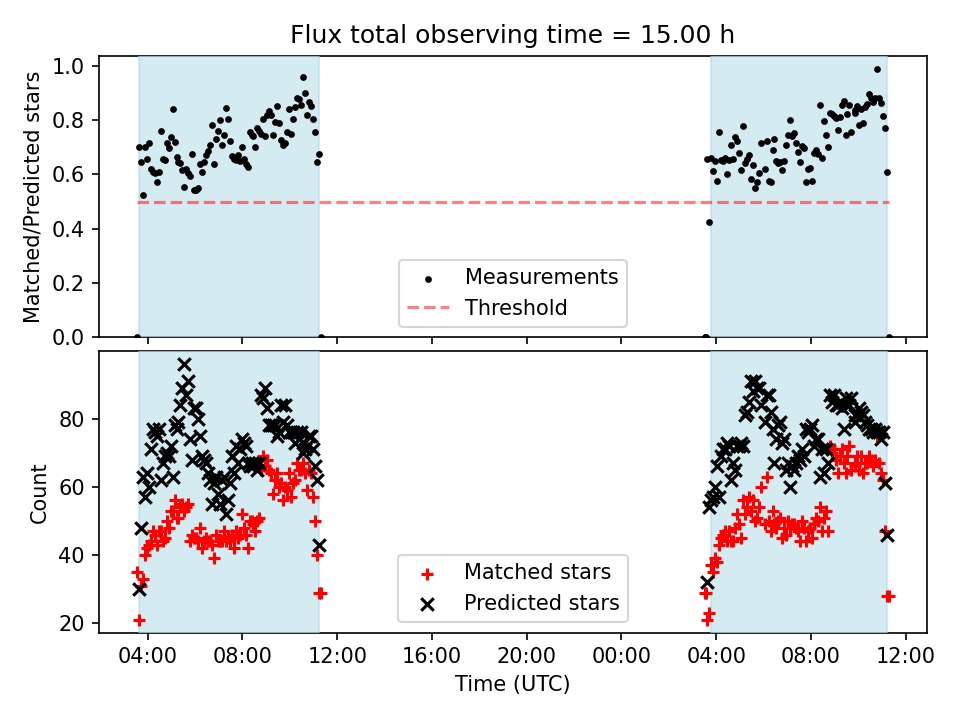 Flux total observing time = 15.00 h

Matched/Predicted stars

1.0
0.8
0.6
0.4
0.2
0.0

Measurements
Threshold

Count

80
60
40
20

Matched stars
Predicted stars

04:00
08:00
12:00
16:00
20:00
00:00
04:00
08:00
12:00

Time (UTC)